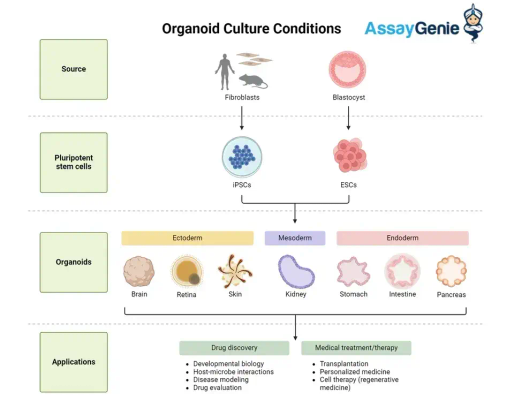 Organoid Culture Conditions

AssayGenie

Source

Fibroblasts

Blastocyst

Pluripotent stem cells

iPSCs

ESCs

Organoids

Ectoderm

Mesoderm

Endoderm

Brain

Retina

Skin

Kidney

Stomach

Intestine

Pancreas

Applications

Drug discovery

- Developmental biology
- Host-microbe interactions
- Disease modeling
- Drug evaluation

Medical treatment/therapy

- Transplantation
- Personalized medicine
- Cell therapy (regenerative medicine)